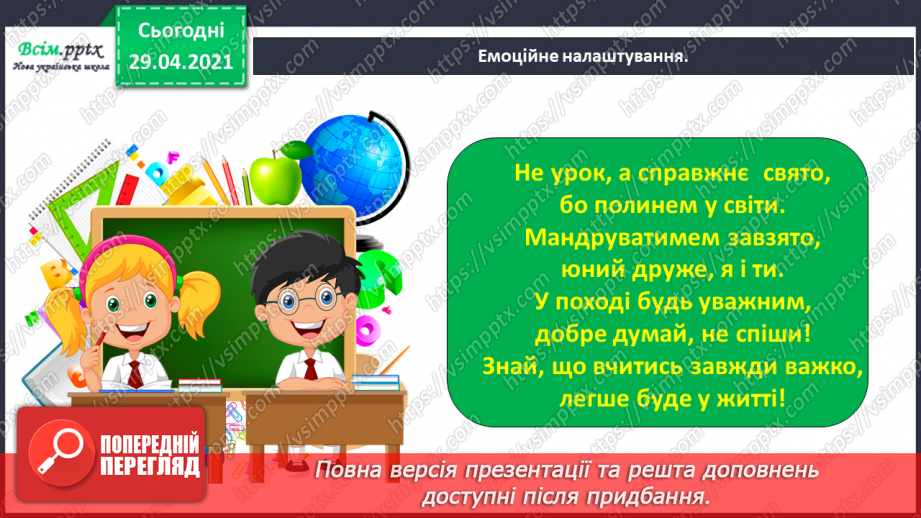 Всім.pptx
Нова українська школа

Сьогодні
29.04.2021

Емоційне налаштування.

Не урок, а справжнє свято,
бо полинем у світи.
Мандруватимем завзято,
юний друже, я і ти.
У поході будь уважним,
добре думай, не спіши!
Знай, що вчитись завжди важко,
легше буде у житті!

ПОПЕРЕДНІЙ ПЕРЕГЛЯД

Повна версія презентації та решта доповнень доступні після придбання.

https://vsimpptx.com